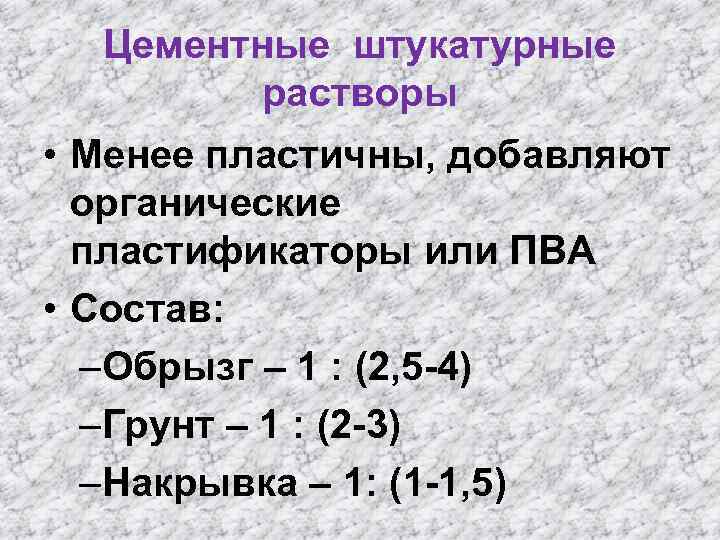 Цементные штукатурные растворы

• Менее пластичны, добавляют органические пластификаторы или ПВА
• Состав:
–Обрызг – 1 : (2,5-4)
–Грунт – 1 : (2-3)
–Накрывка – 1: (1-1,5)